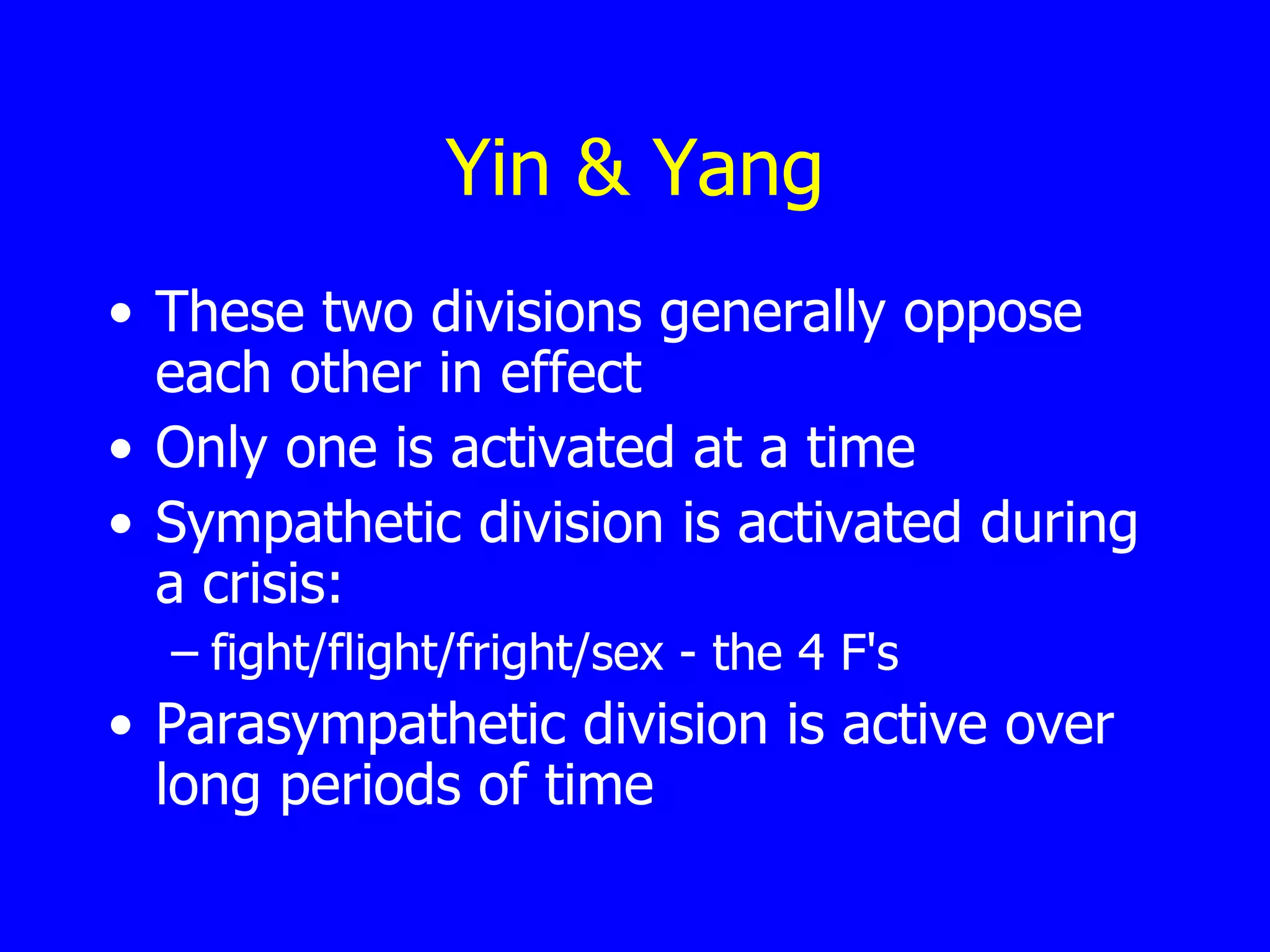 Yin & Yang

• These two divisions generally oppose each other in effect
• Only one is activated at a time
• Sympathetic division is activated during a crisis:
– fight/flight/fright/sex - the 4 F's
• Parasympathetic division is active over long periods of time